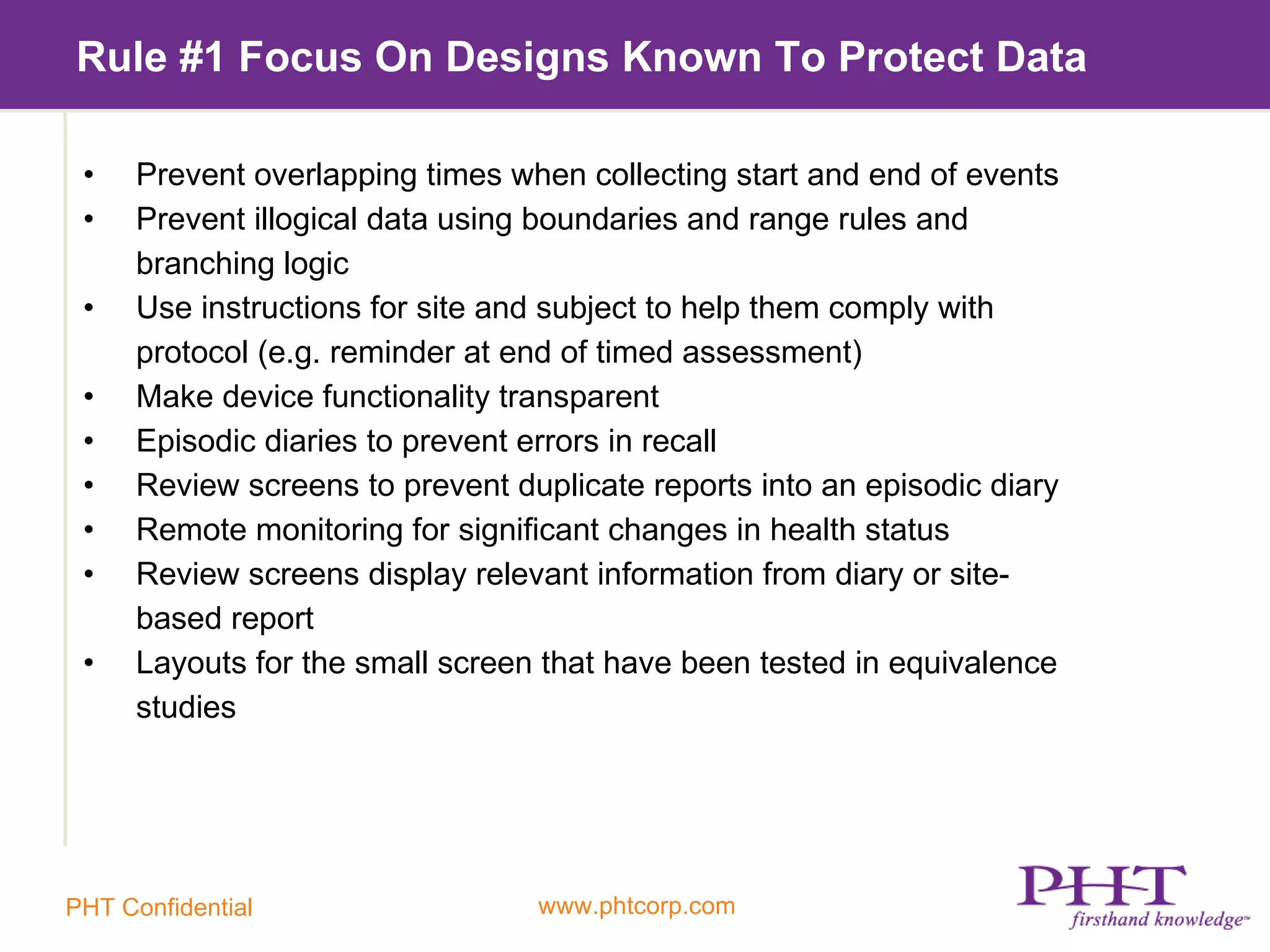 Rule #1 Focus On Designs Known To Protect Data

• Prevent overlapping times when collecting start and end of events
• Prevent illogical data using boundaries and range rules and branching logic
• Use instructions for site and subject to help them comply with protocol (e.g. reminder at end of timed assessment)
• Make device functionality transparent
• Episodic diaries to prevent errors in recall
• Review screens to prevent duplicate reports into an episodic diary
• Remote monitoring for significant changes in health status
• Review screens display relevant information from diary or site-based report
• Layouts for the small screen that have been tested in equivalence studies

PHT Confidential

www.phtcorp.com

PHT
firsthand knowledge™